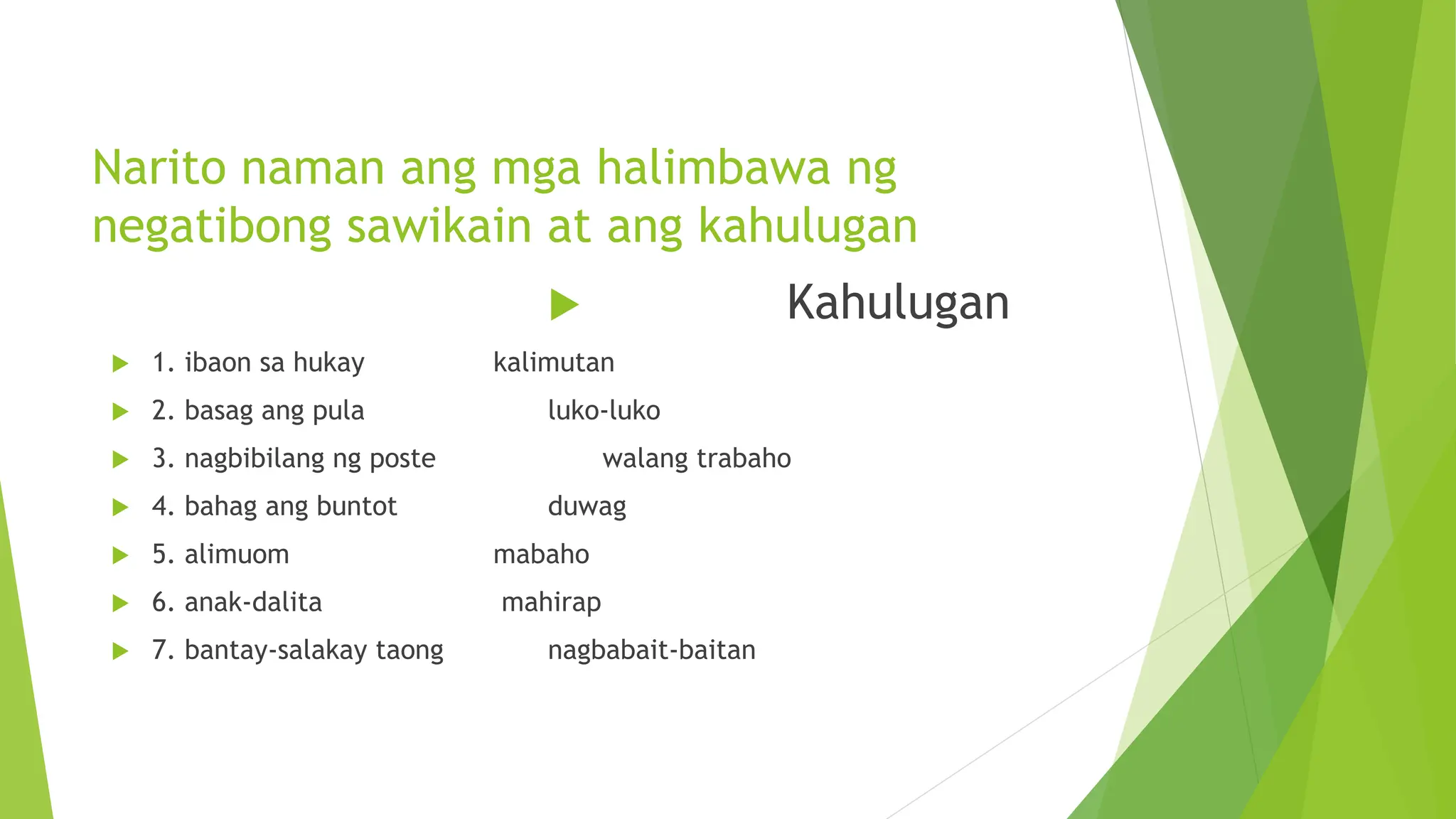 Narito naman ang mga halimbawa ng negatibong sawikain at ang kahulugan

Kahulugan

1. ibaon sa hukay kalimutan
2. basag ang pula luko-luko
3. nagbibilang ng poste walang trabaho
4. bahag ang buntot duwag
5. alimuom mabaho
6. anak-dalita mahirap
7. bantay-salakay taong nagbabait-baitan